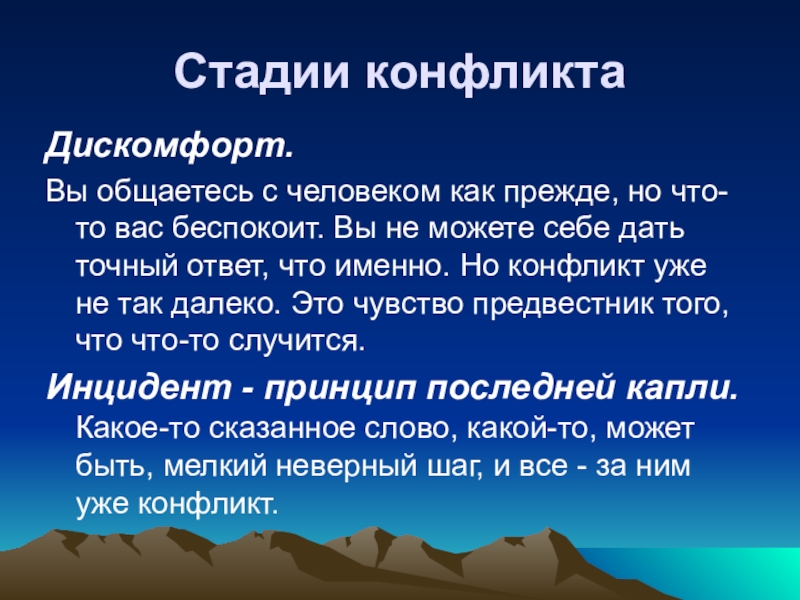 Стадии конфликта

Дискомфорт.

Вы общаетесь с человеком как прежде, но что-то вас беспокоит. Вы не можете себе дать точный ответ, что именно. Но конфликт уже не так далеко. Это чувство предвестник того, что что-то случится.

Инцидент - принцип последней капли. Какое-то сказанное слово, какой-то, может быть, мелкий неверный шаг, и все - за ним уже конфликт.